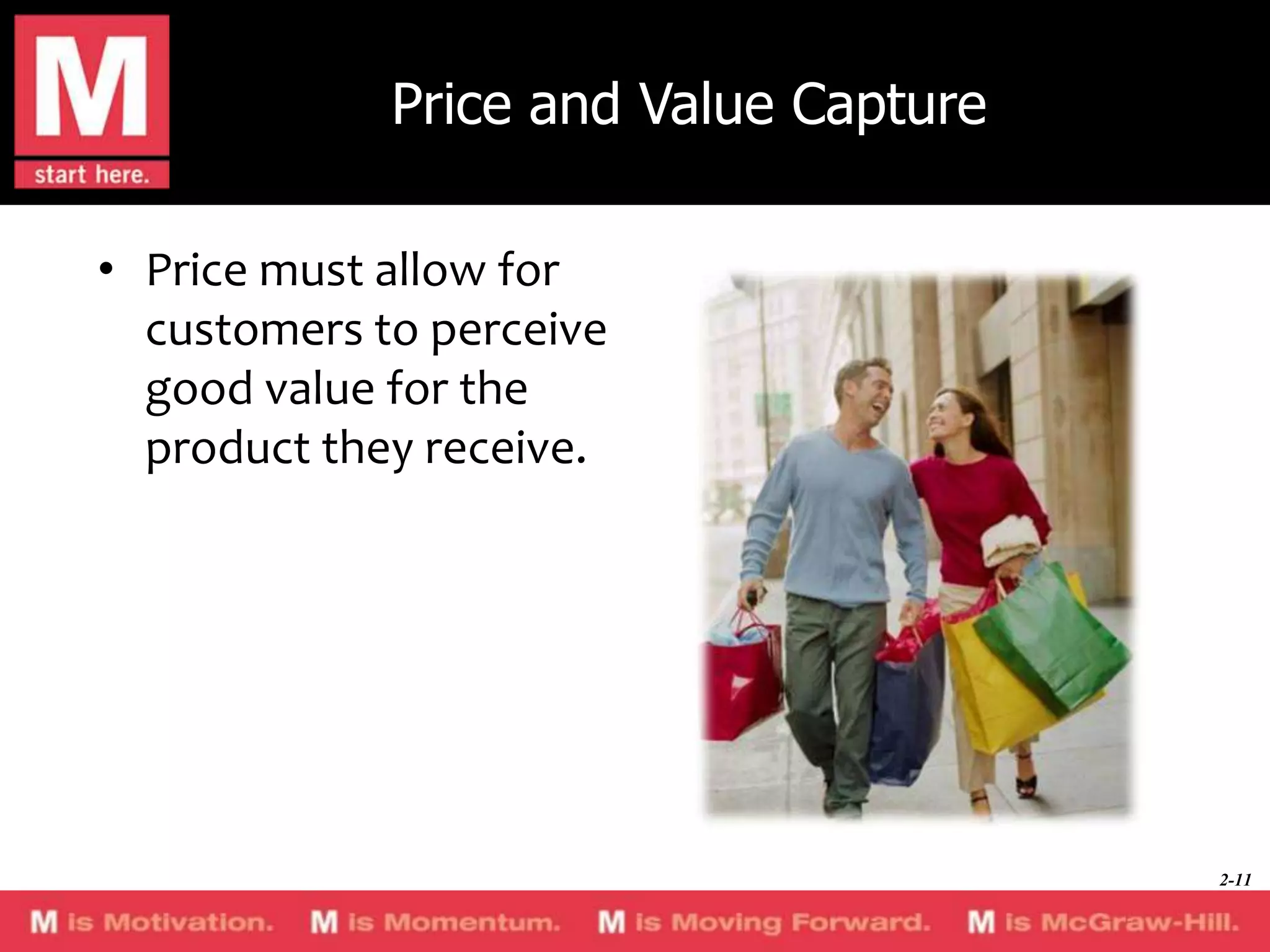 M
start here.

Price and Value Capture

• Price must allow for customers to perceive good value for the product they receive.

2-11

M is Motivation. M is Momentum. M is Moving Forward. M is McGraw-Hill.